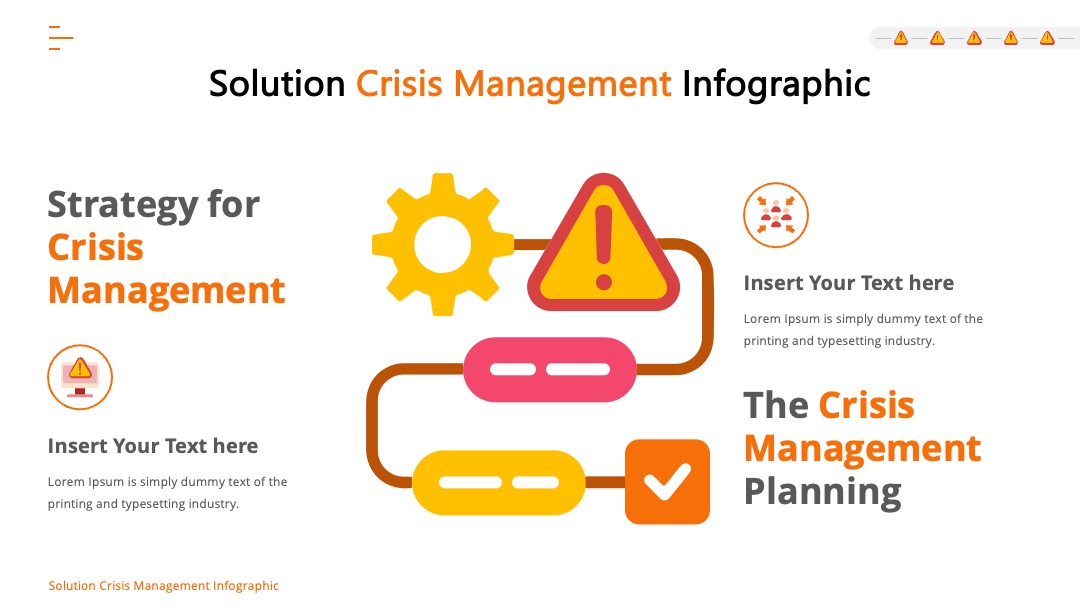 Solution Crisis Management Infographic

Strategy for Crisis Management

Insert Your Text here

Lorem Ipsum is simply dummy text of the printing and typesetting industry.

Insert Your Text here

Lorem Ipsum is simply dummy text of the printing and typesetting industry.

The Crisis Management Planning

Solution Crisis Management Infographic